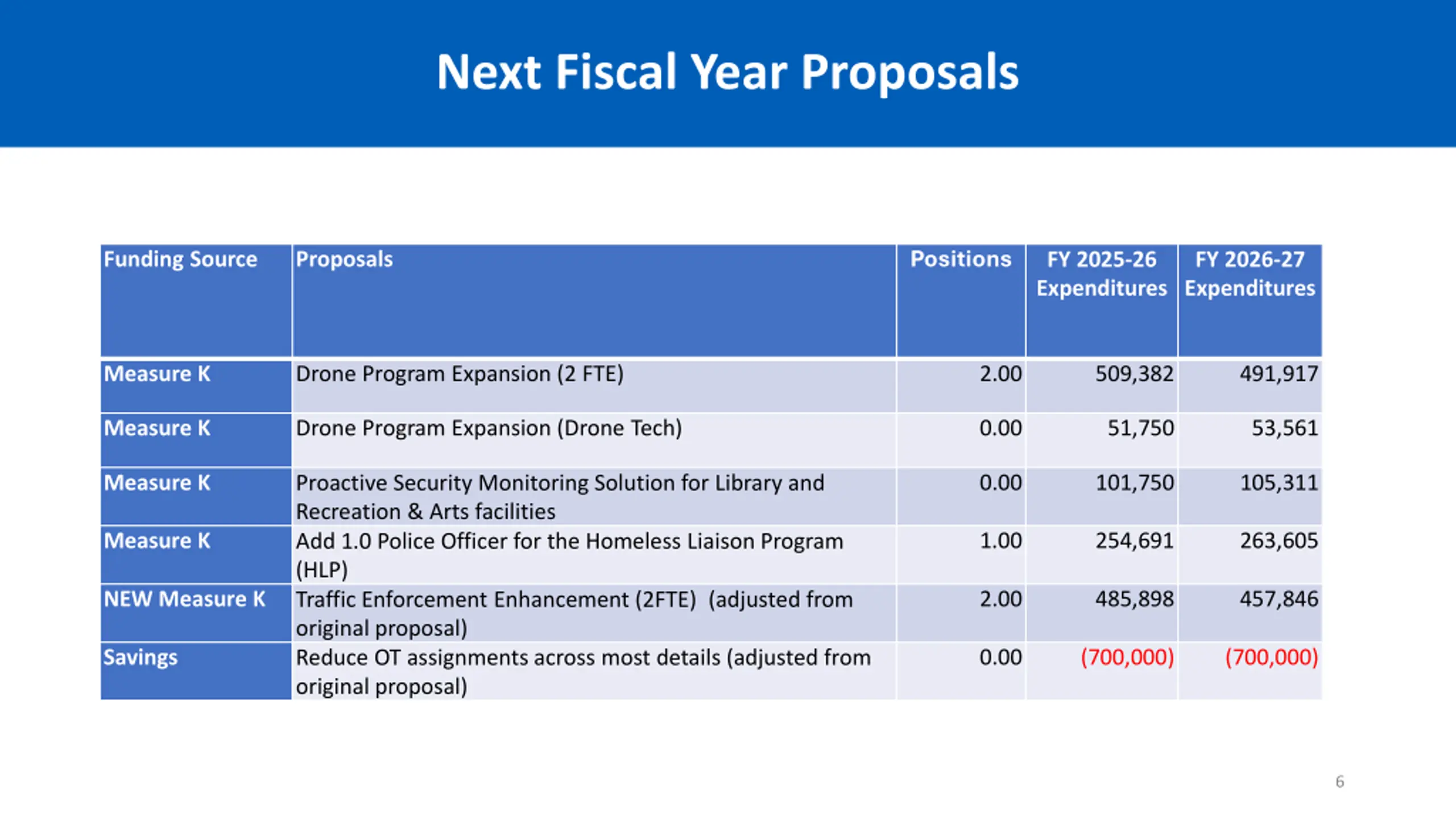 Next Fiscal Year Proposals

| Funding Source | Proposals | Positions | FY 2025-26 Expenditures | FY 2026-27 Expenditures |
|---|---|---|---|---|
| Measure K | Drone Program Expansion (2 FTE) | 2.00 | 509,382 | 491,917 |
| Measure K | Drone Program Expansion (Drone Tech) | 0.00 | 51,750 | 53,561 |
| Measure K | Proactive Security Monitoring Solution for Library and Recreation & Arts facilities | 0.00 | 101,750 | 105,311 |
| Measure K | Add 1.0 Police Officer for the Homeless Liaison Program (HLP) | 1.00 | 254,691 | 263,605 |
| NEW Measure K | Traffic Enforcement Enhancement (2FTE) (adjusted from original proposal) | 2.00 | 485,898 | 457,846 |
| Savings | Reduce OT assignments across most details (adjusted from original proposal) | 0.00 | (700,000) | (700,000) |

6